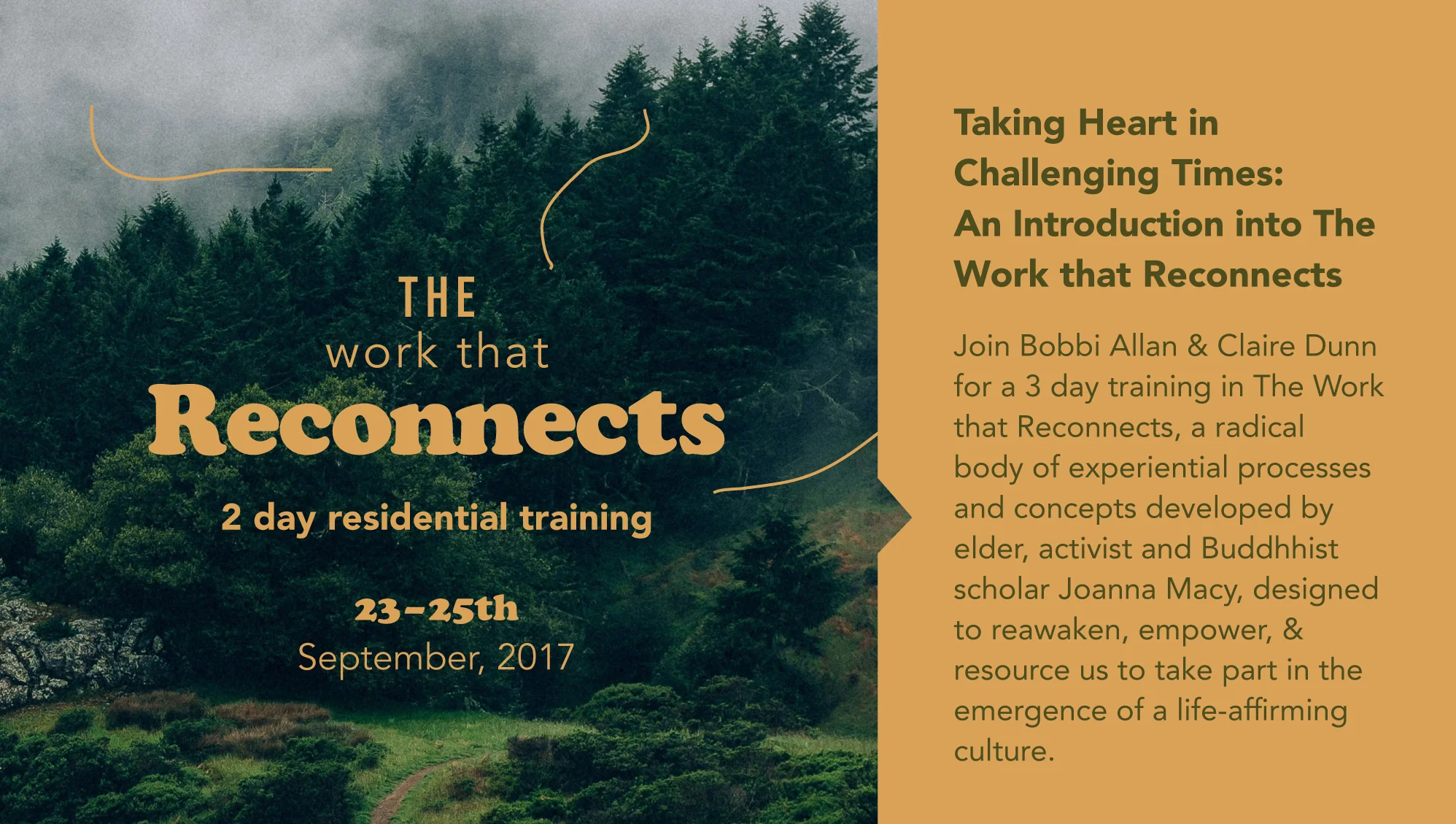 THE
work that
Reconnects

2 day residential training

23-25th
September, 2017

Taking Heart in Challenging Times: An Introduction into The Work that Reconnects

Join Bobbi Allan & Claire Dunn for a 3 day training in The Work that Reconnects, a radical body of experiential processes and concepts developed by elder, activist and Buddhhist scholar Joanna Macy, designed to reawaken, empower, & resource us to take part in the emergence of a life-affirming culture.